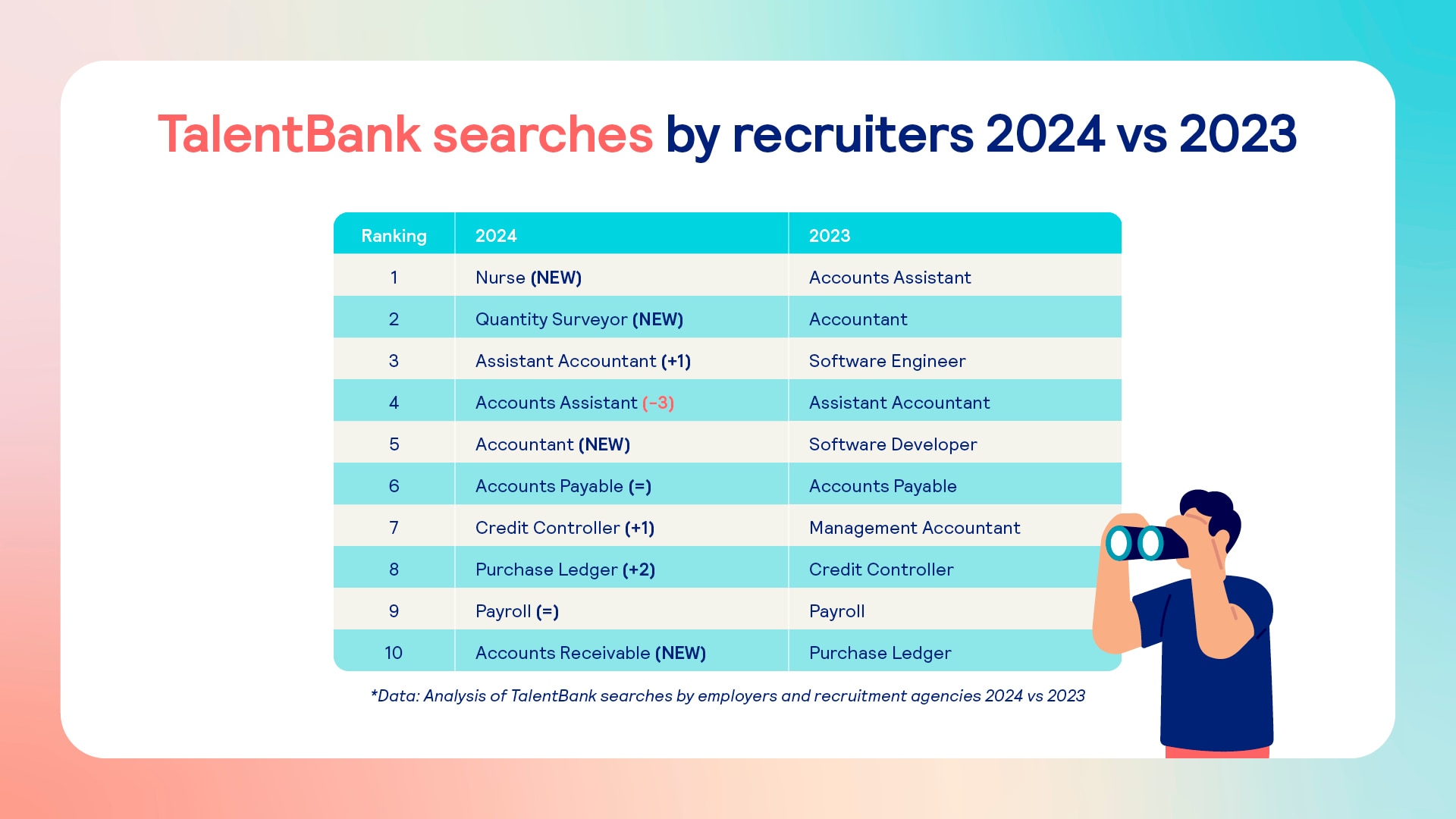 TalentBank searches by recruiters 2024 vs 2023

| Ranking | 2024 | 2023 |
|---|---|---|
| 1 | Nurse (NEW) | Accounts Assistant |
| 2 | Quantity Surveyor (NEW) | Accountant |
| 3 | Assistant Accountant (+1) | Software Engineer |
| 4 | Accounts Assistant (-3) | Assistant Accountant |
| 5 | Accountant (NEW) | Software Developer |
| 6 | Accounts Payable (=) | Accounts Payable |
| 7 | Credit Controller (+1) | Management Accountant |
| 8 | Purchase Ledger (+2) | Credit Controller |
| 9 | Payroll (=) | Payroll |
| 10 | Accounts Receivable (NEW) | Purchase Ledger |

*Data: Analysis of TalentBank searches by employers and recruitment agencies 2024 vs 2023